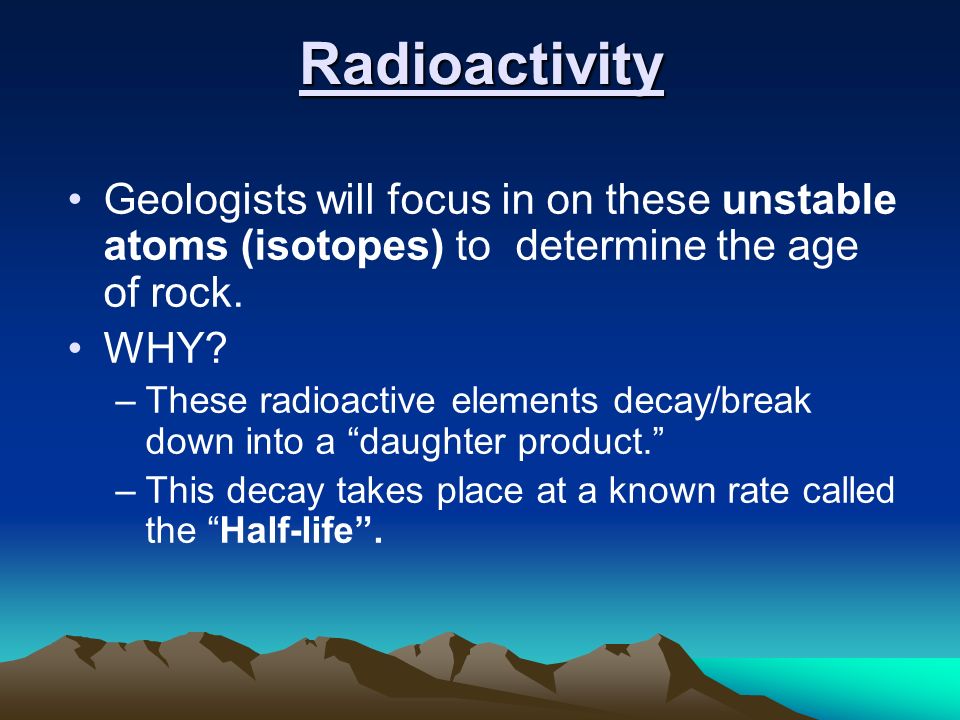 Radioactivity

• Geologists will focus in on these unstable atoms (isotopes) to determine the age of rock.

• WHY?

– These radioactive elements decay/break down into a “daughter product.”

– This decay takes place at a known rate called the “Half-life”.